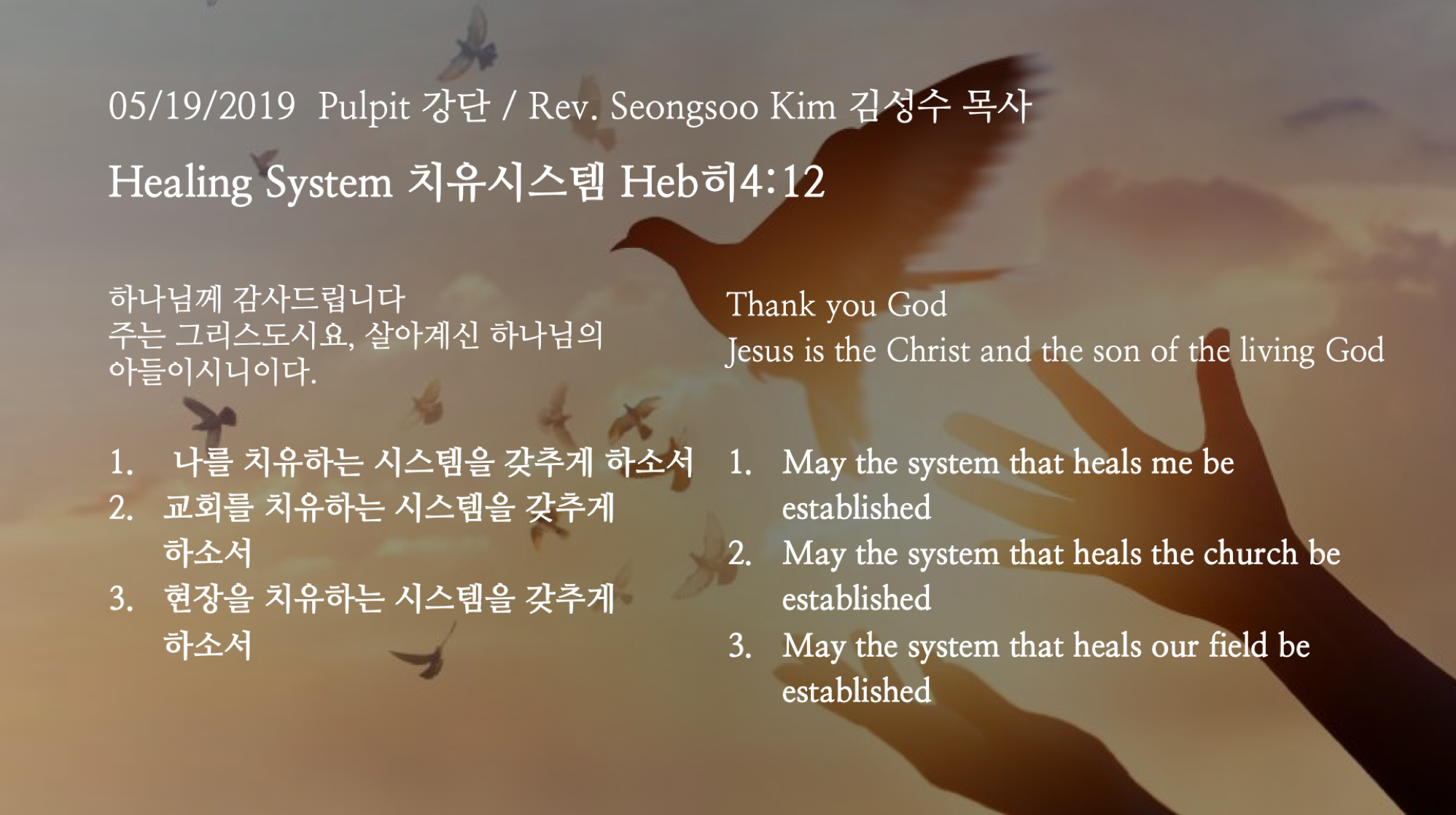 05/19/2019 Pulpit 강단 / Rev. Seongsoo Kim 김성수 목사

Healing System 치유시스템 Heb히4:12

하나님께 감사드립니다
주는 그리스도시요, 살아계신 하나님의 아들이시니이다.

1. 나를 치유하는 시스템을 갖추게 하소서
2. 교회를 치유하는 시스템을 갖추게 하소서
3. 현장을 치유하는 시스템을 갖추게 하소서

Thank you God
Jesus is the Christ and the son of the living God

1. May the system that heals me be established
2. May the system that heals the church be established
3. May the system that heals our field be established